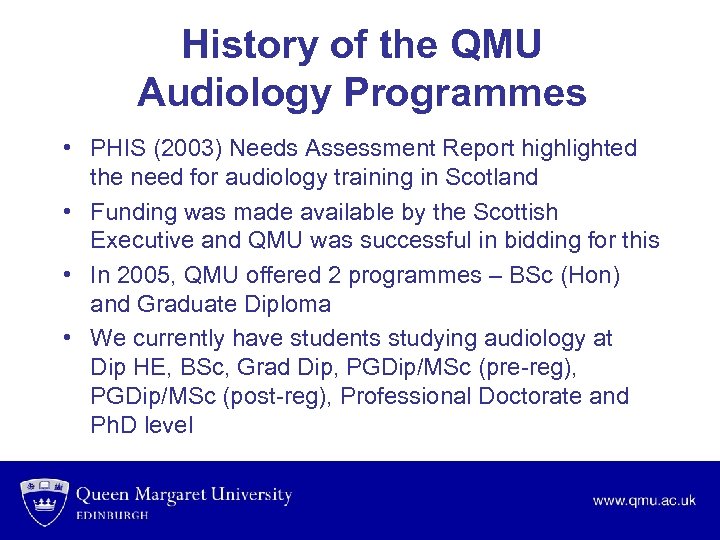 History of the QMU Audiology Programmes

• PHIS (2003) Needs Assessment Report highlighted the need for audiology training in Scotland

• Funding was made available by the Scottish Executive and QMU was successful in bidding for this

• In 2005, QMU offered 2 programmes – BSc (Hon) and Graduate Diploma

• We currently have students studying audiology at Dip HE, BSc, Grad Dip, PGDip/MSc (pre-reg), PGDip/MSc (post-reg), Professional Doctorate and PhD level

Queen Margaret University
EDINBURGH

www.qmu.ac.uk